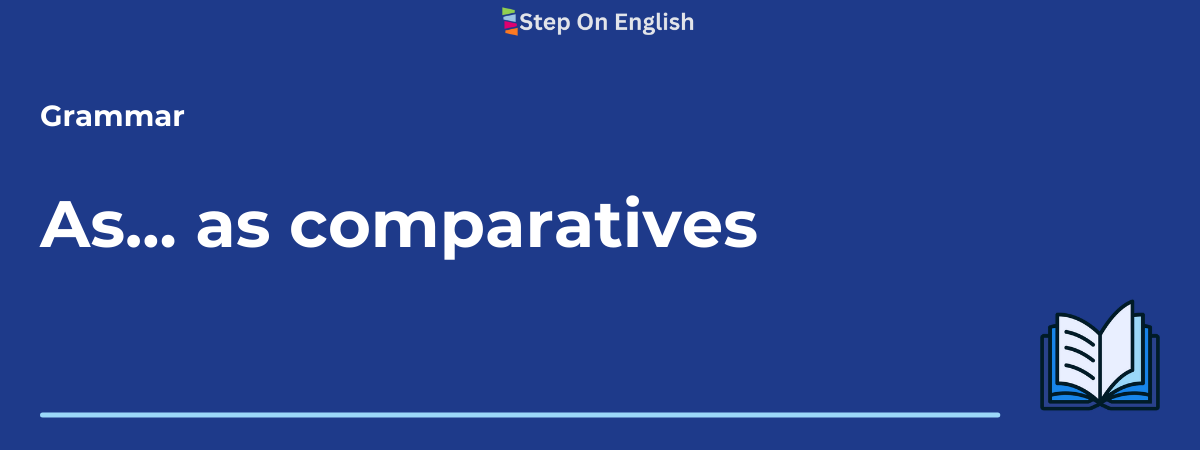 Step On English

Grammar

As... as comparatives